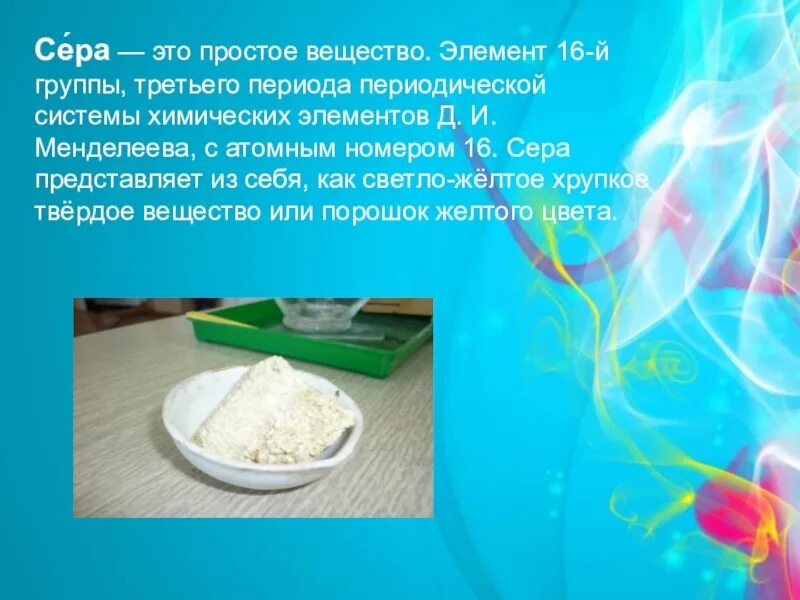 Се́ра — это простое вещество. Элемент 16-й группы, третьего периода периодической системы химических элементов Д. И. Менделеева, с атомным номером 16. Сера представляет из себя, как светло-жёлтое хрупкое твёрдое вещество или порошок желтого цвета.